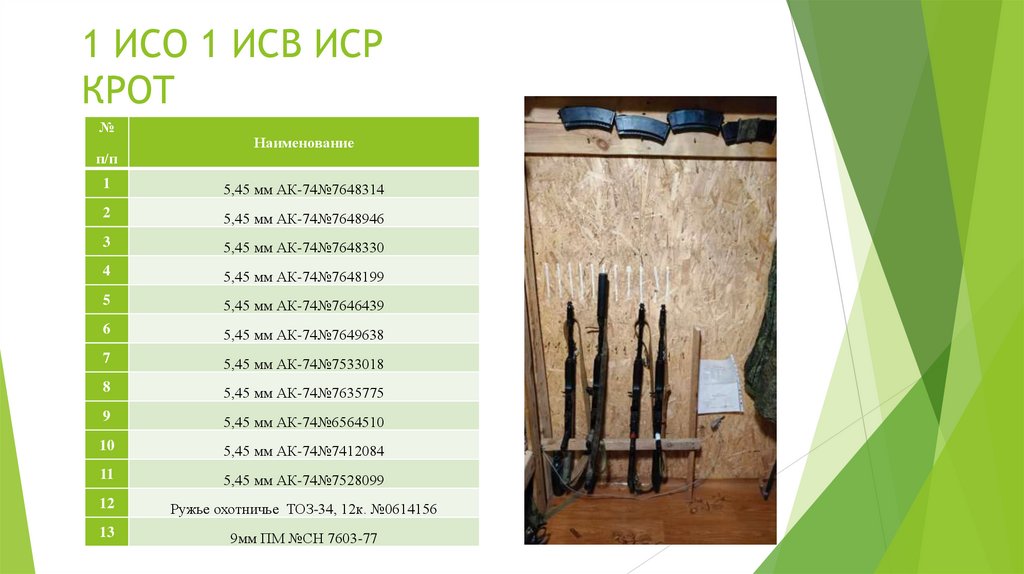 1 ИСО 1 ИСВ ИСР КРОТ

| № п/п | Наименование |
|---|---|
| 1 | 5,45 мм АК-74№7648314 |
| 2 | 5,45 мм АК-74№7648946 |
| 3 | 5,45 мм АК-74№7648330 |
| 4 | 5,45 мм АК-74№7648199 |
| 5 | 5,45 мм АК-74№7646439 |
| 6 | 5,45 мм АК-74№7649638 |
| 7 | 5,45 мм АК-74№7533018 |
| 8 | 5,45 мм АК-74№7635775 |
| 9 | 5,45 мм АК-74№6564510 |
| 10 | 5,45 мм АК-74№7412084 |
| 11 | 5,45 мм АК-74№7528099 |
| 12 | Ружье охотничье ТОЗ-34, 12к. №0614156 |
| 13 | 9мм ПМ №СН 7603-77 |